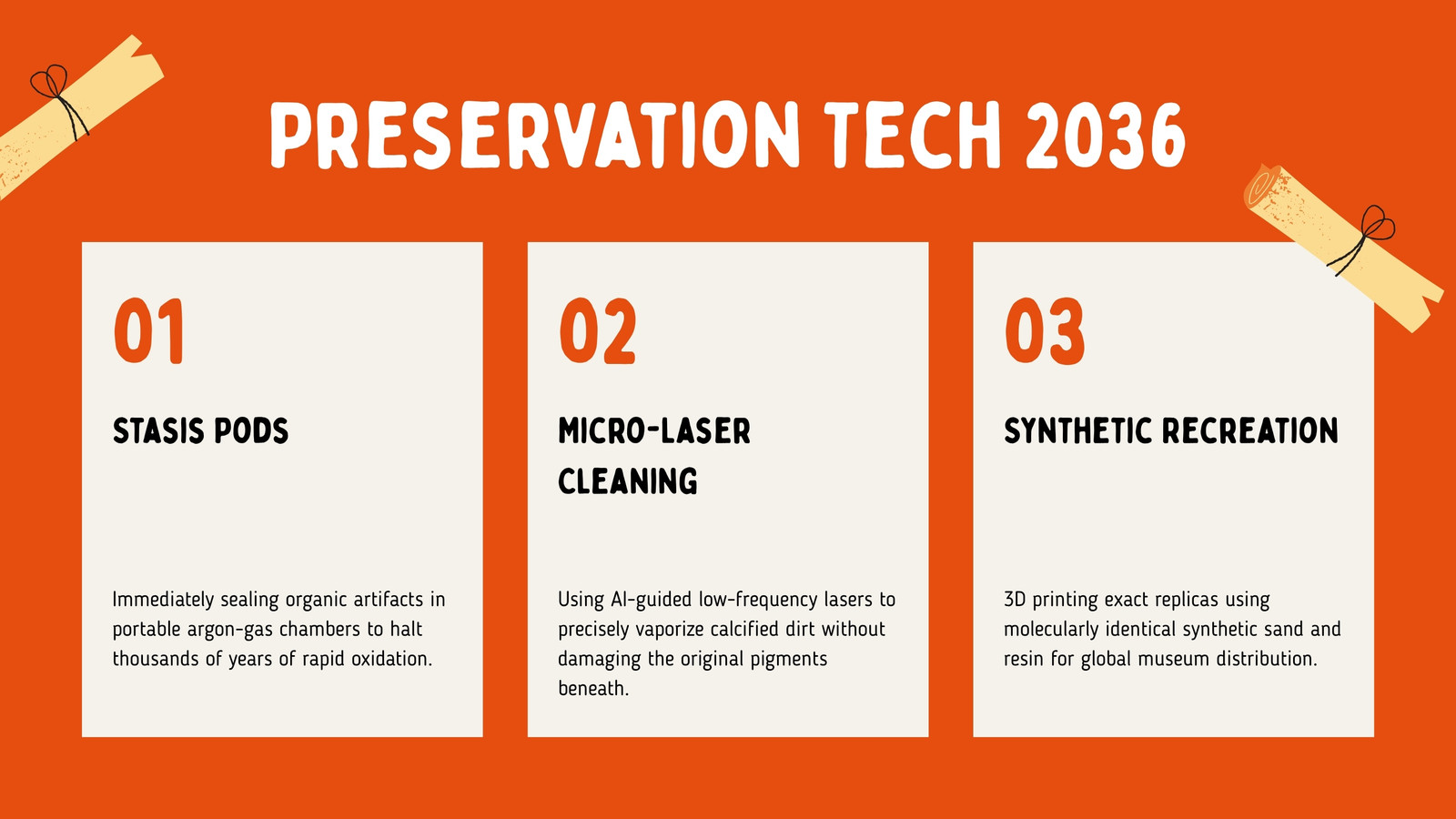 PRESERVATION TECH 2036

01

STASIS PODS

Immediately sealing organic artifacts in portable argon-gas chambers to halt thousands of years of rapid oxidation.

02

MICRO-LASER CLEANING

Using AI-guided low-frequency lasers to precisely vaporize calcified dirt without damaging the original pigments beneath.

03

SYNTHETIC RECREATION

3D printing exact replicas using molecularly identical synthetic sand and resin for global museum distribution.